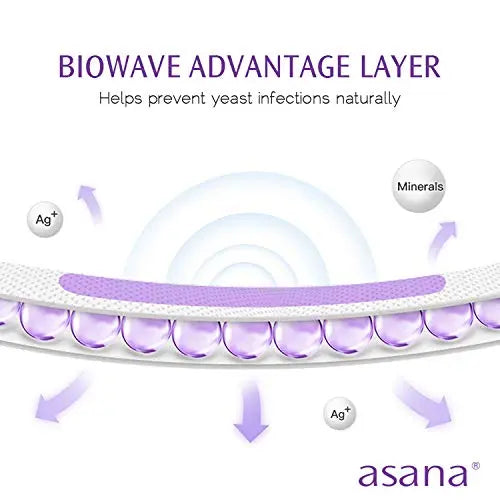 BIOWAVE ADVANTAGE LAYER

Helps prevent yeast infections naturally

$Ag^+$

Minerals

$Ag^+$

asana®